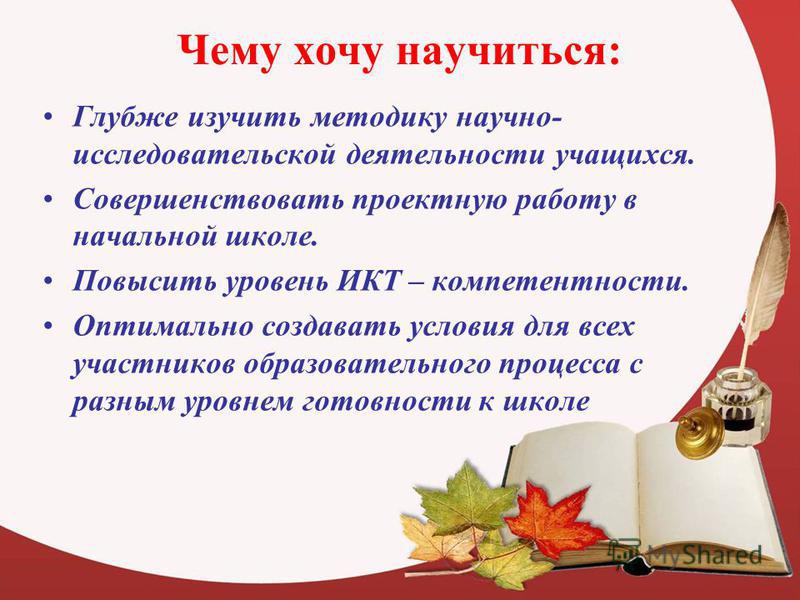 Чему хочу научиться:

• Глубже изучить методику научно-исследовательской деятельности учащихся.

• Совершенствовать проектную работу в начальной школе.

• Повысить уровень ИКТ – компетентности.

• Оптимально создавать условия для всех участников образовательного процесса с разным уровнем готовности к школе

MyShared